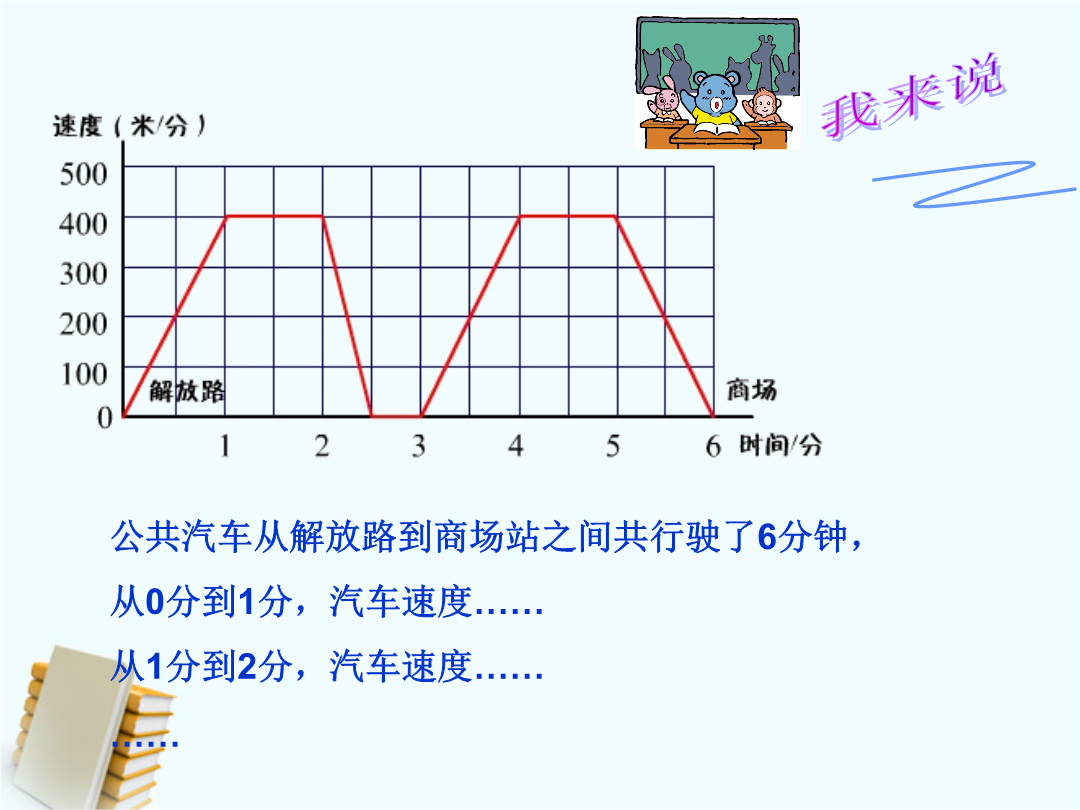 我来说

速度（米/分）

500
400
300
200
100
0

解放路

商场

1 2 3 4 5 6 时间/分

公共汽车从解放路到商场站之间共行驶了6分钟，

从0分到1分，汽车速度……

从1分到2分，汽车速度……

……